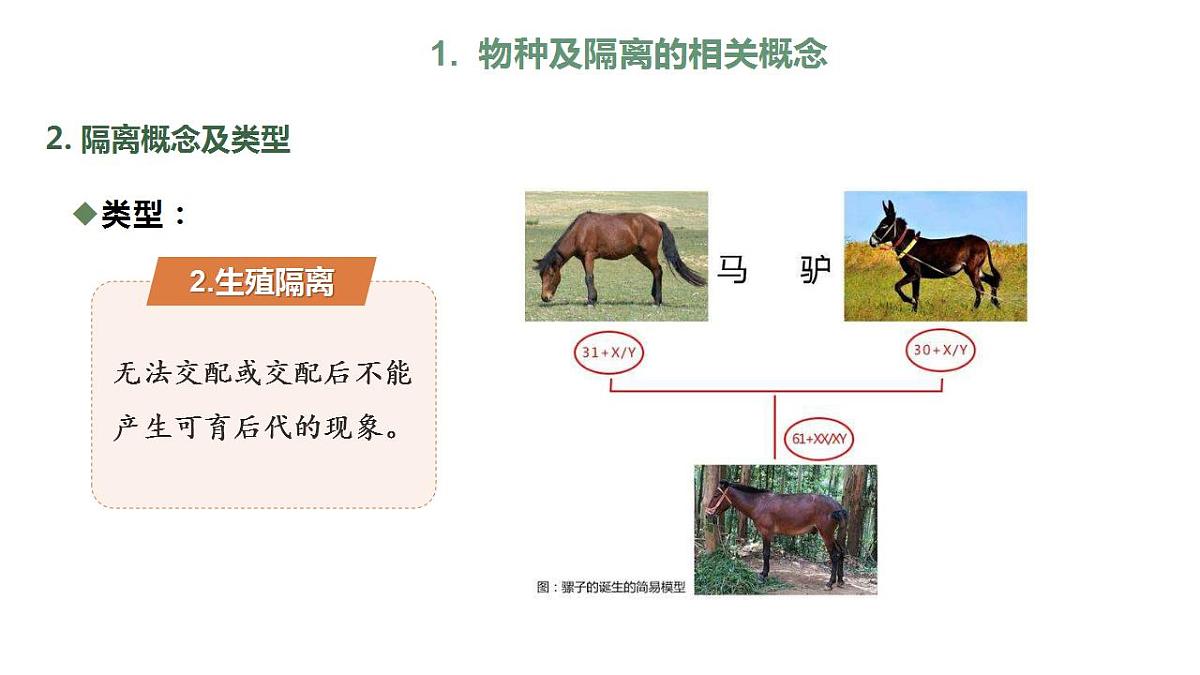 1. 物种及隔离的相关概念

2. 隔离概念及类型

◆类型：

2.生殖隔离

无法交配或交配后不能产生可育后代的现象。

马

驴

31 + X/Y

30 + X/Y

61+XX/XY

图：骡子的诞生的简易模型